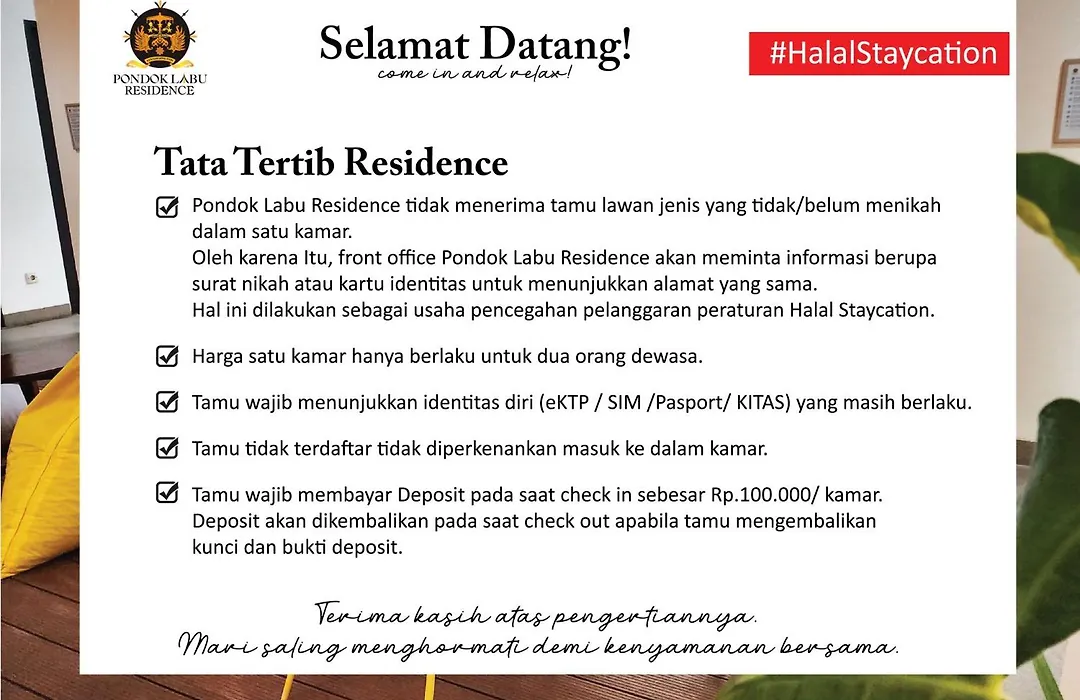 PONDOK LABU RESIDENCE

Selamat Datang!
come in and relax!

#HalalStaycation

Tata Tertib Residence

Pondok Labu Residence tidak menerima tamu lawan jenis yang tidak/belum menikah dalam satu kamar.
Oleh karena Itu, front office Pondok Labu Residence akan meminta informasi berupa surat nikah atau kartu identitas untuk menunjukkan alamat yang sama.
Hal ini dilakukan sebagai usaha pencegahan pelanggaran peraturan Halal Staycation.

Harga satu kamar hanya berlaku untuk dua orang dewasa.

Tamu wajib menunjukkan identitas diri (eKTP / SIM /Pasport/ KITAS) yang masih berlaku.

Tamu tidak terdaftar tidak diperkenankan masuk ke dalam kamar.

Tamu wajib membayar Deposit pada saat check in sebesar Rp.100.000/ kamar.
Deposit akan dikembalikan pada saat check out apabila tamu mengembalikan kunci dan bukti deposit.

Terima kasih atas pengertiannya.
Mari saling menghormati demi kenyamanan bersama.